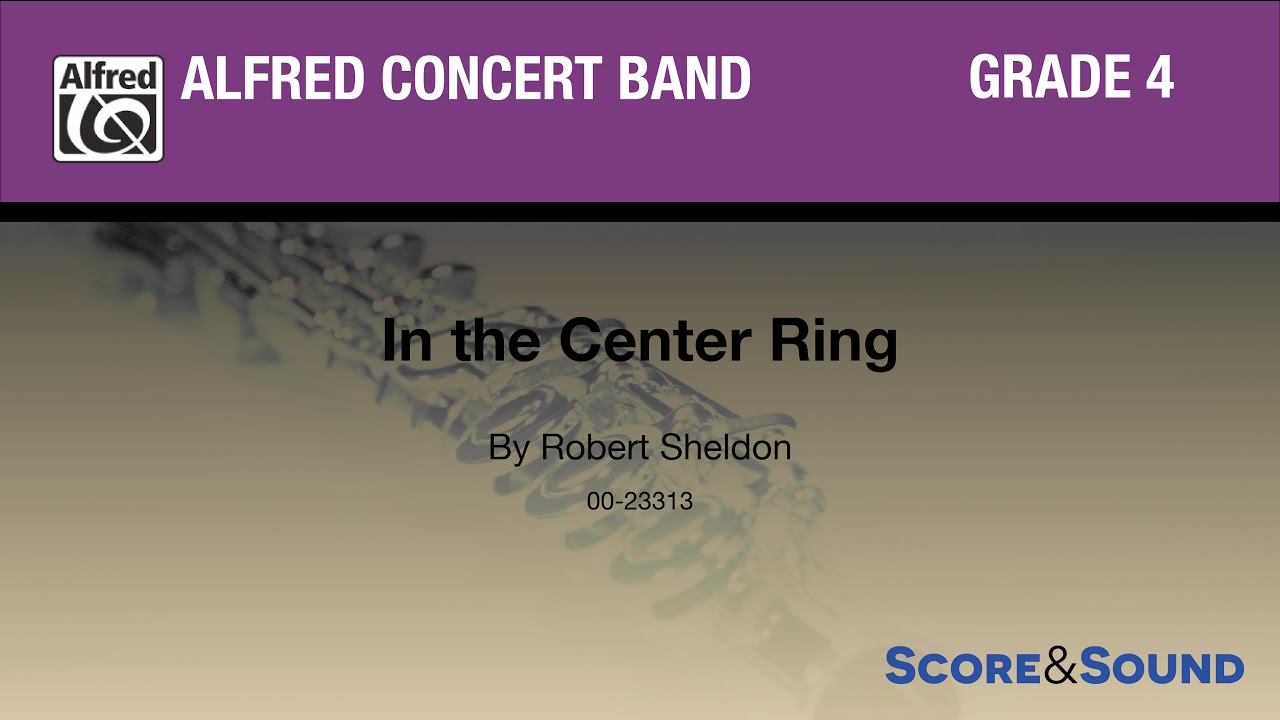 Alfred

ALFRED CONCERT BAND

GRADE 4

In the Center Ring

By Robert Sheldon

00-23313

SCORE&SOUND